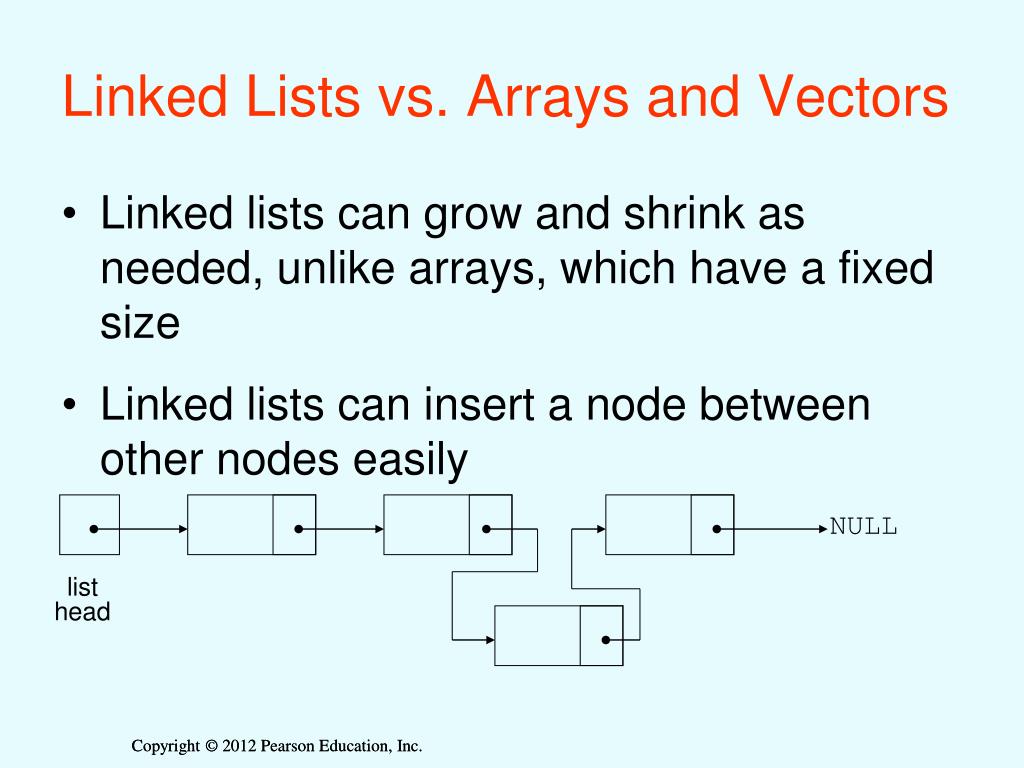 Linked Lists vs. Arrays and Vectors

• Linked lists can grow and shrink as needed, unlike arrays, which have a fixed size

• Linked lists can insert a node between other nodes easily

NULL

list head

Copyright © 2012 Pearson Education, Inc.